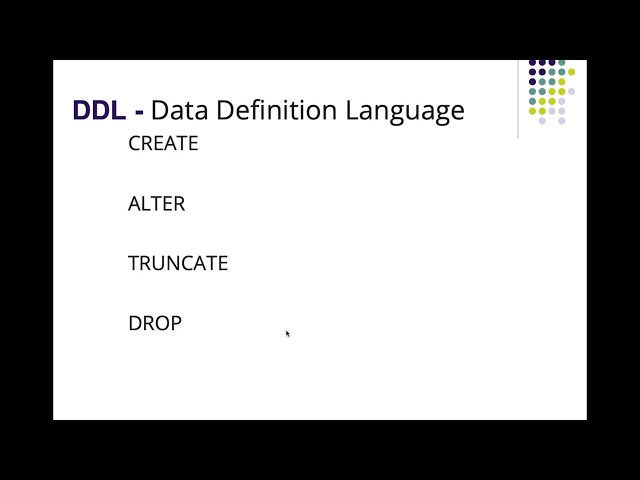 DDL - Data Definition Language

CREATE

ALTER

TRUNCATE

DROP